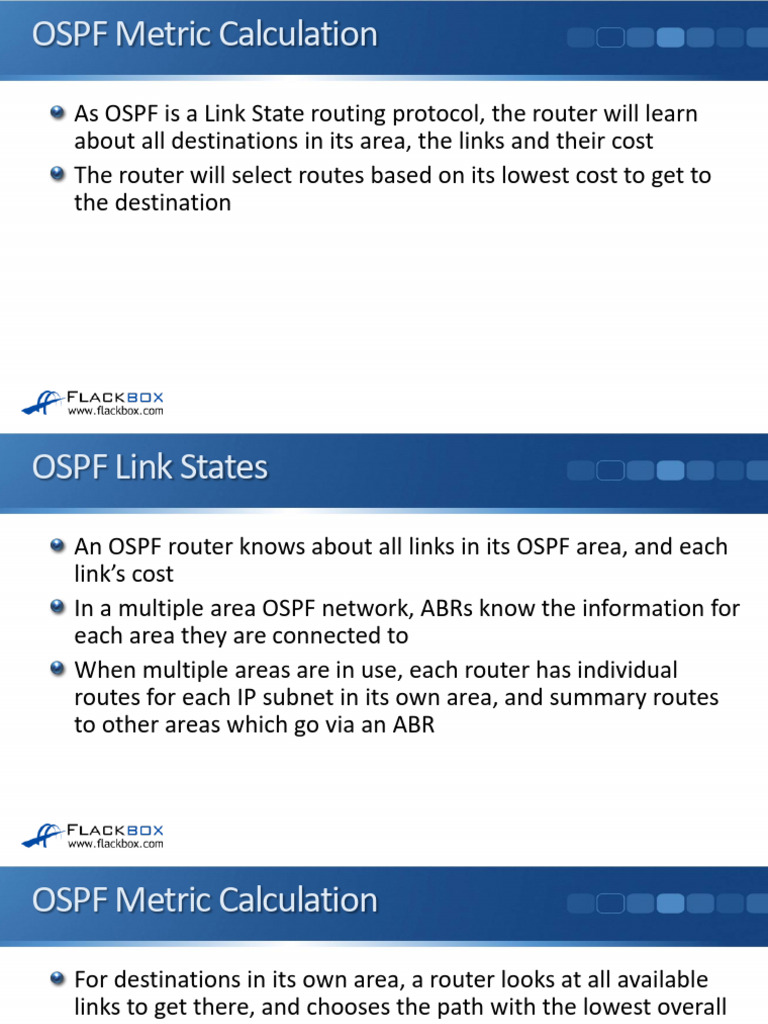 OSPF Metric Calculation

As OSPF is a Link State routing protocol, the router will learn about all destinations in its area, the links and their cost

The router will select routes based on its lowest cost to get to the destination

FLACKBOX
www.flackbox.com

OSPF Link States

An OSPF router knows about all links in its OSPF area, and each link's cost

In a multiple area OSPF network, ABRs know the information for each area they are connected to

When multiple areas are in use, each router has individual routes for each IP subnet in its own area, and summary routes to other areas which go via an ABR

FLACKBOX
www.flackbox.com

OSPF Metric Calculation

For destinations in its own area, a router looks at all available links to get there, and chooses the path with the lowest overall